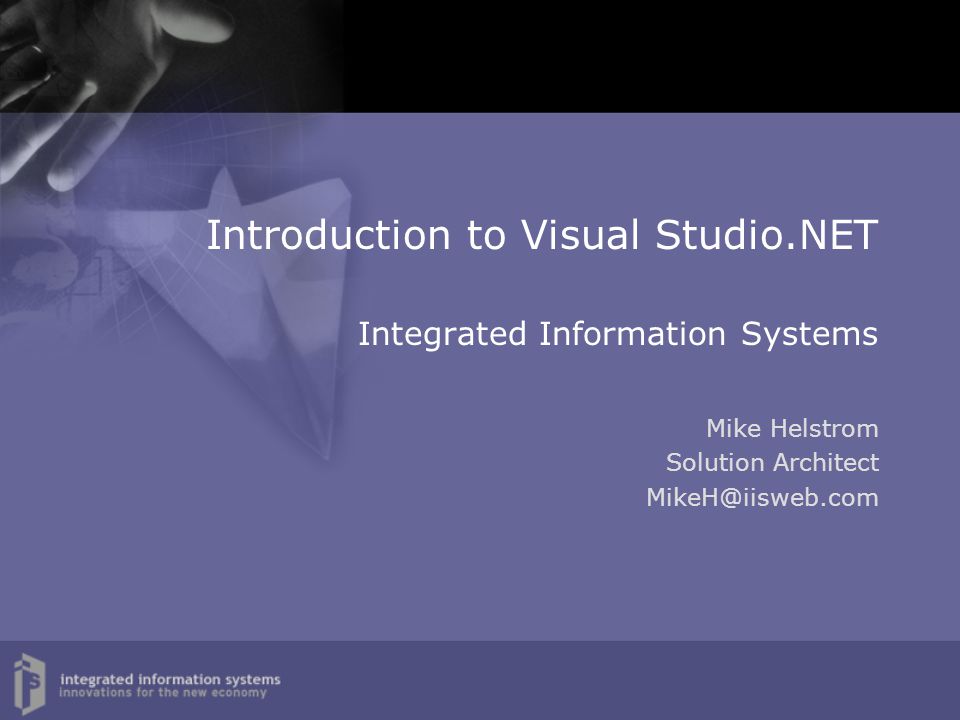 Introduction to Visual Studio.NET

Integrated Information Systems

Mike Helstrom
Solution Architect
MikeH@iisweb.com

integrated information systems
innovations for the new economy